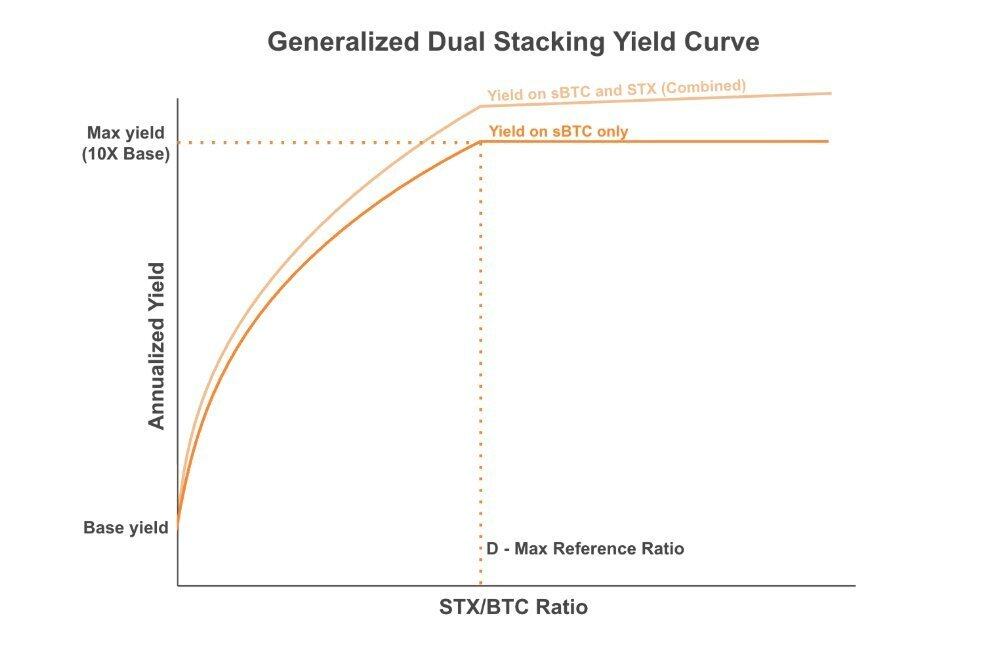 Generalized Dual Stacking Yield Curve

Yield on sBTC and STX (Combined)

Yield on sBTC only

Max yield
(10X Base)

Annualized Yield

Base yield

D - Max Reference Ratio

STX/BTC Ratio